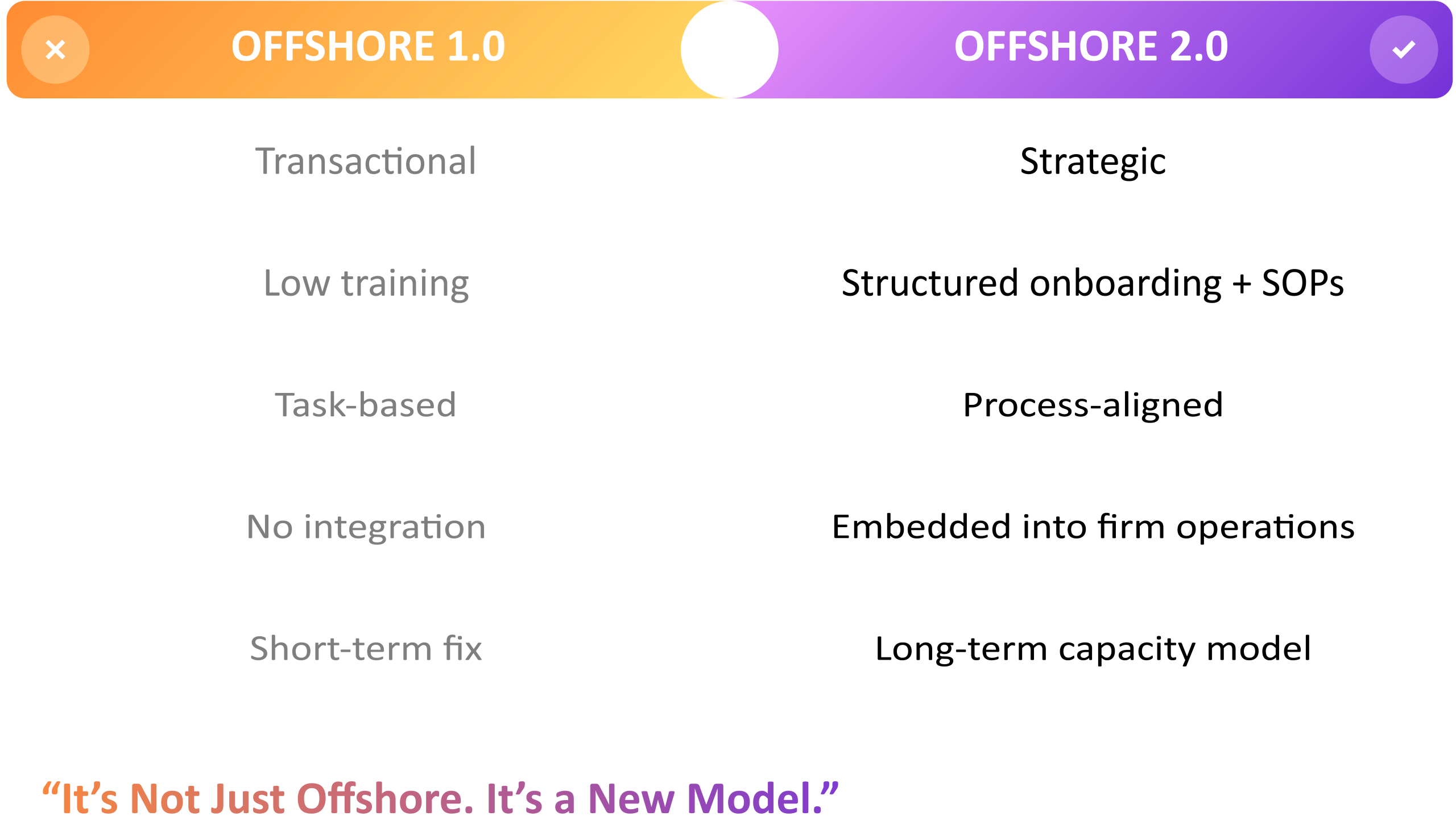 | OFFSHORE 1.0 | OFFSHORE 2.0 |
|---|---|
| Transactional | Strategic |
| Low training | Structured onboarding + SOPs |
| Task-based | Process-aligned |
| No integration | Embedded into firm operations |
| Short-term fix | Long-term capacity model |

“It’s Not Just Offshore. It’s a New Model.”